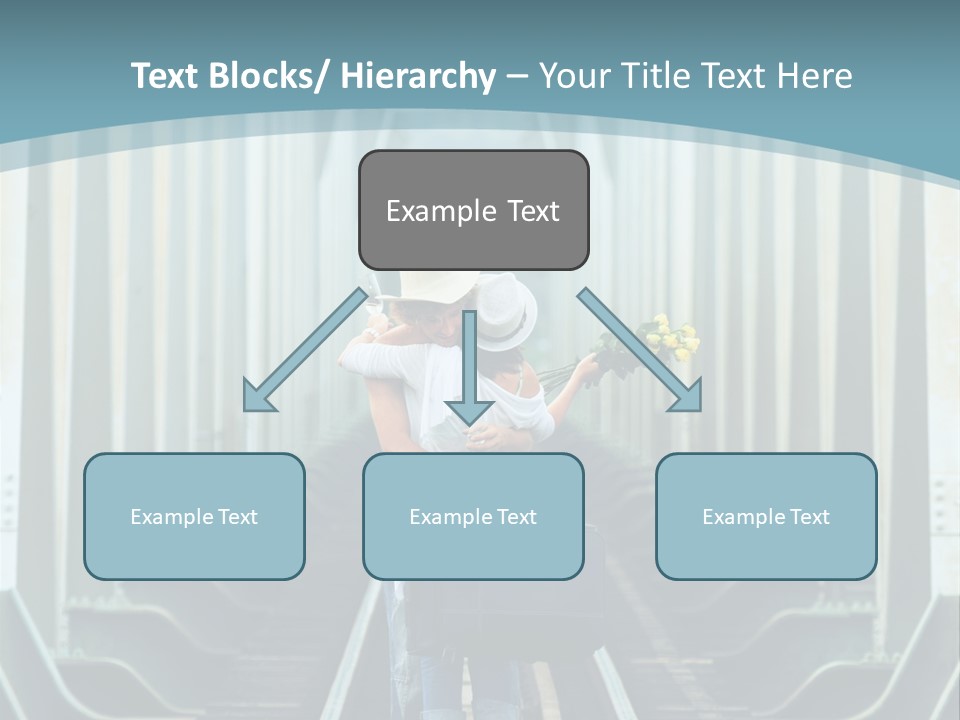 Text Blocks/ Hierarchy – Your Title Text Here

Example Text

Example Text

Example Text

Example Text